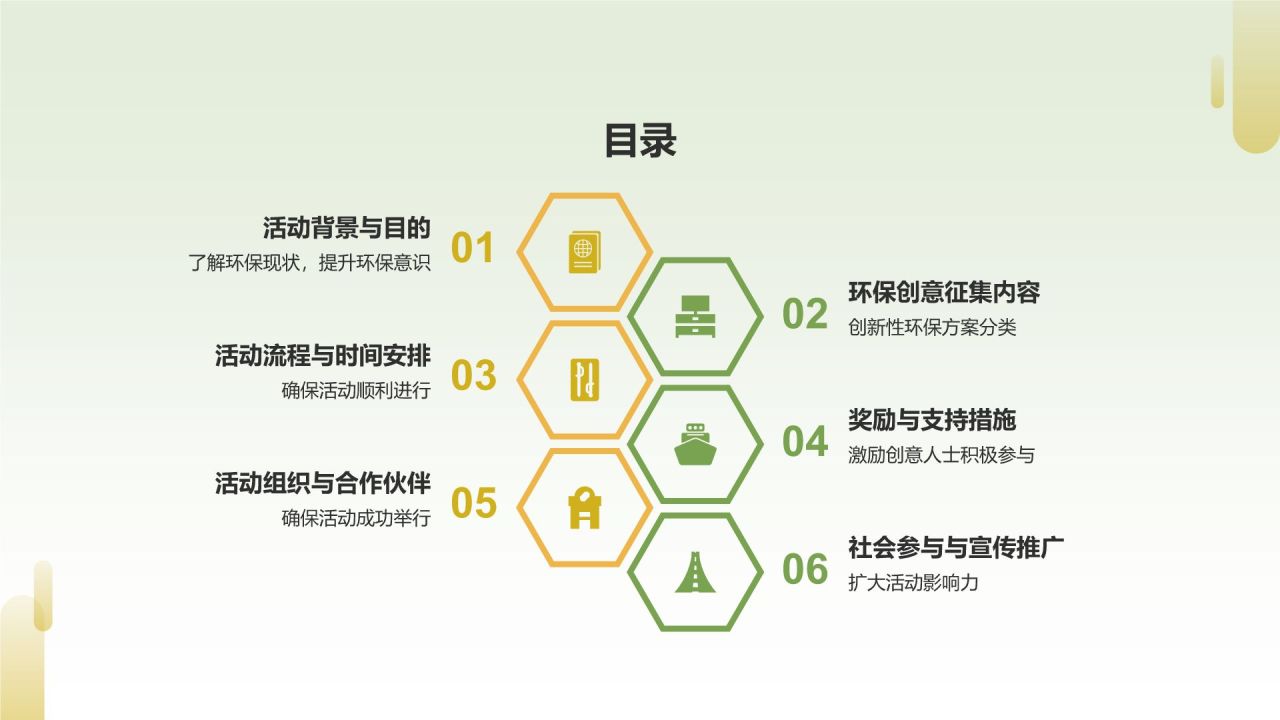 目录

活动背景与目的
了解环保现状，提升环保意识
01

02
环保创意征集内容
创新性环保方案分类

活动流程与时间安排
确保活动顺利进行
03

04
奖励与支持措施
激励创意人士积极参与

活动组织与合作伙伴
确保活动成功举行
05

06
社会参与与宣传推广
扩大活动影响力